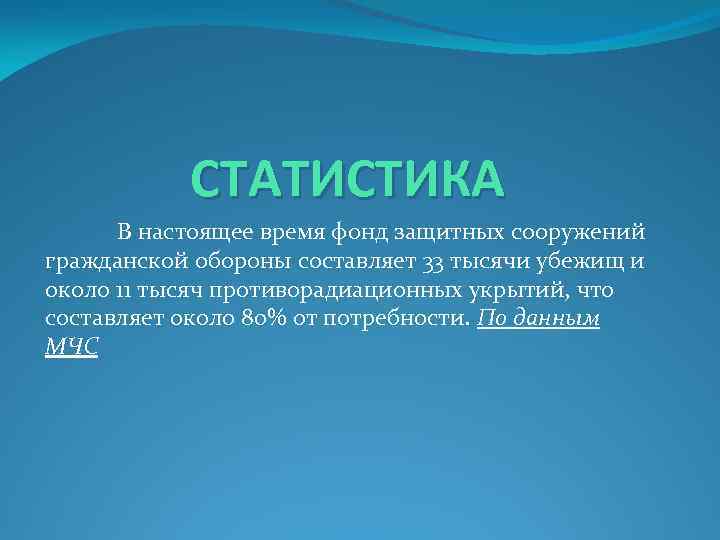 СТАТИСТИКА

В настоящее время фонд защитных сооружений гражданской обороны составляет 33 тысячи убежищ и около 11 тысяч противорадиационных укрытий, что составляет около 80% от потребности. По данным МЧС